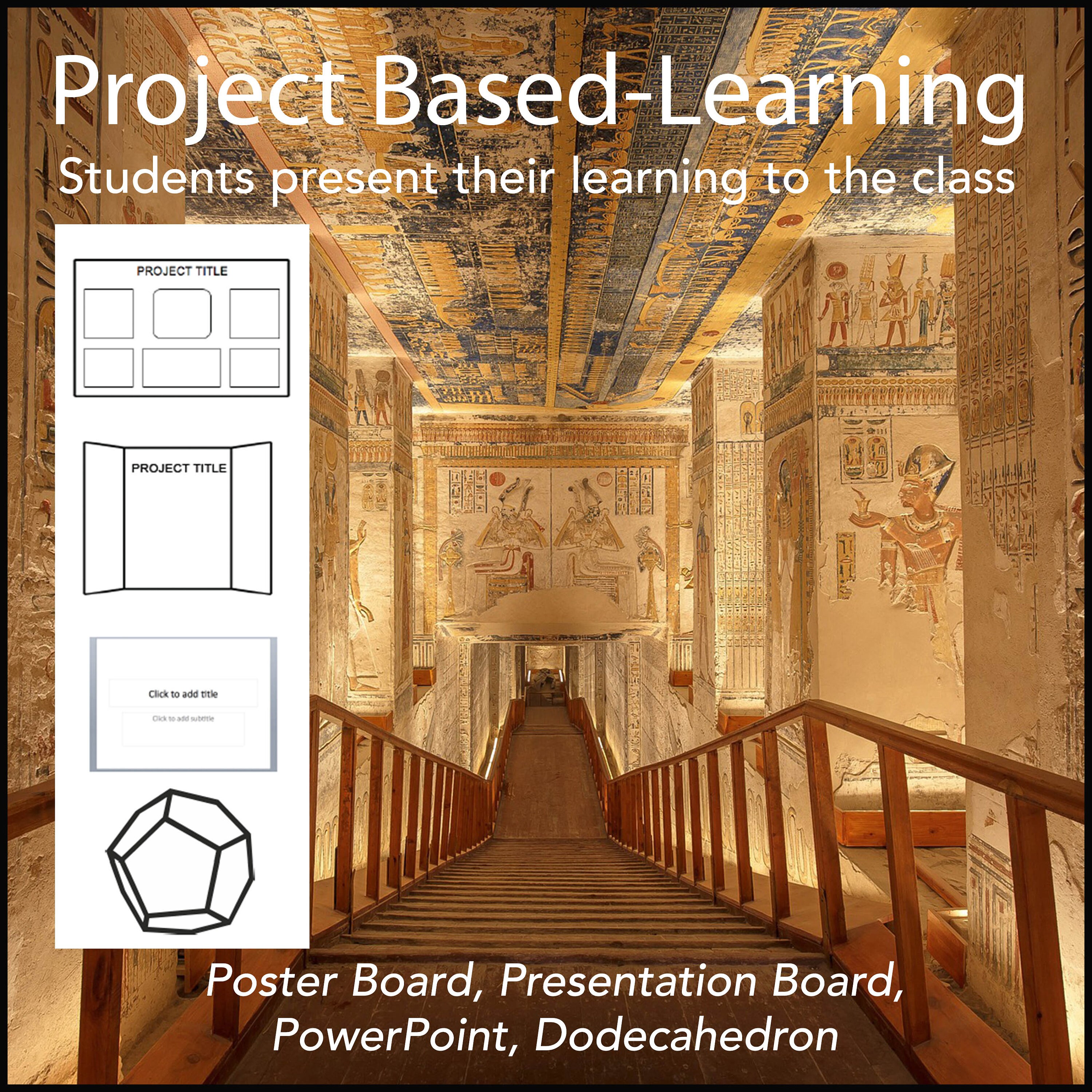 Project Based-Learning
Students present their learning to the class

PROJECT TITLE

PROJECT TITLE

Click to add title
Click to add subtitle

Poster Board, Presentation Board, PowerPoint, Dodecahedron